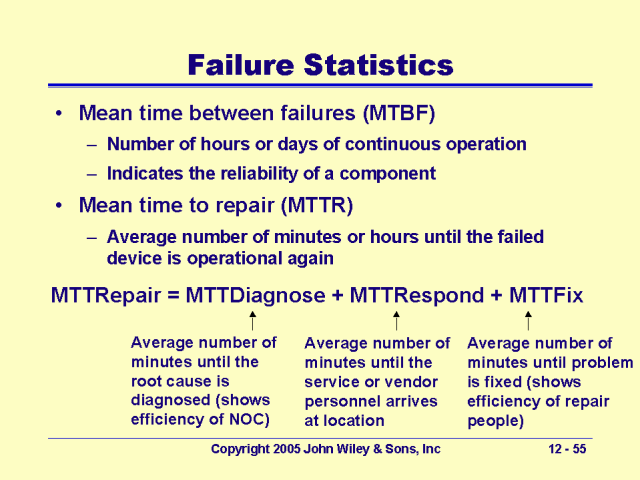 Failure Statistics

• Mean time between failures (MTBF)
– Number of hours or days of continuous operation
– Indicates the reliability of a component

• Mean time to repair (MTTR)
– Average number of minutes or hours until the failed device is operational again

MTTRepair = MTTDiagnose + MTTRespond + MTTFix

Average number of minutes until the root cause is diagnosed (shows efficiency of NOC)

Average number of minutes until the service or vendor personnel arrives at location

Average number of minutes until problem is fixed (shows efficiency of repair people)

Copyright 2005 John Wiley & Sons, Inc

12 - 55